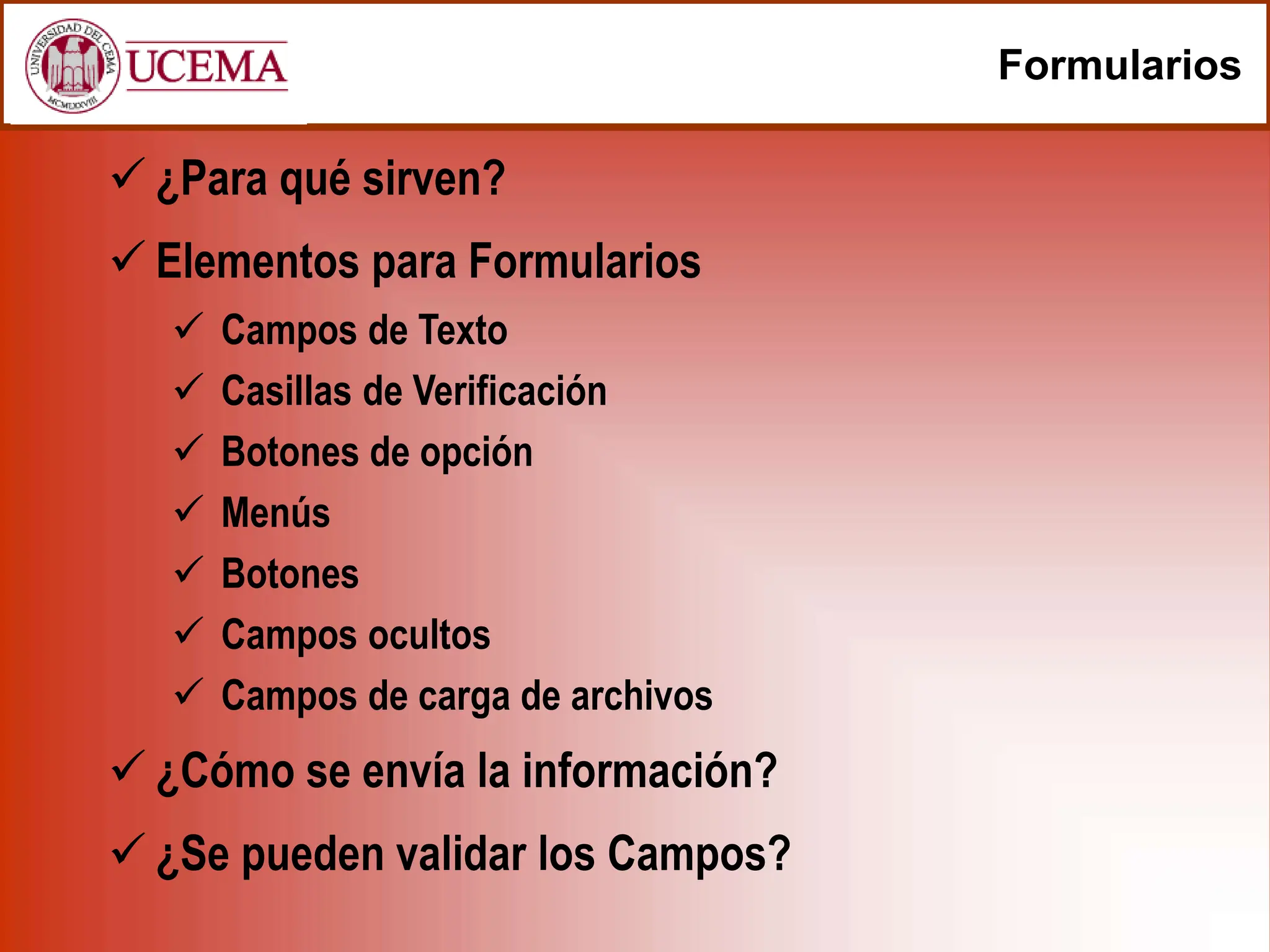 UNIVERSIDAD DEL CEMA
MCMLXXVIII
UCEMA

Formularios

✓ ¿Para qué sirven?

✓ Elementos para Formularios

✓ Campos de Texto

✓ Casillas de Verificación

✓ Botones de opción

✓ Menús

✓ Botones

✓ Campos ocultos

✓ Campos de carga de archivos

✓ ¿Cómo se envía la información?

✓ ¿Se pueden validar los Campos?